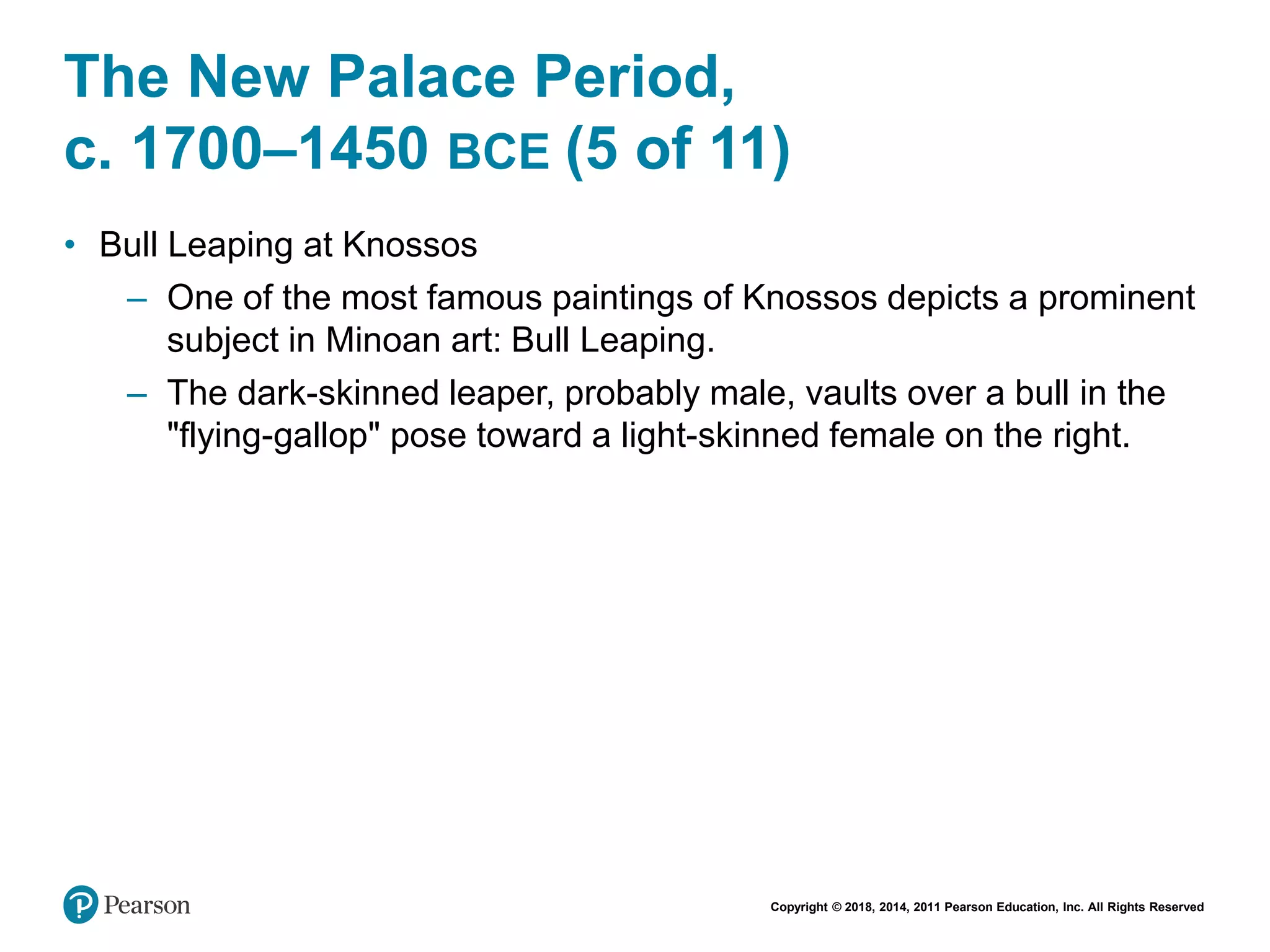 The New Palace Period, c. 1700–1450 BCE (5 of 11)

• Bull Leaping at Knossos

– One of the most famous paintings of Knossos depicts a prominent subject in Minoan art: Bull Leaping.

– The dark-skinned leaper, probably male, vaults over a bull in the "flying-gallop" pose toward a light-skinned female on the right.

Pearson

Copyright © 2018, 2014, 2011 Pearson Education, Inc. All Rights Reserved